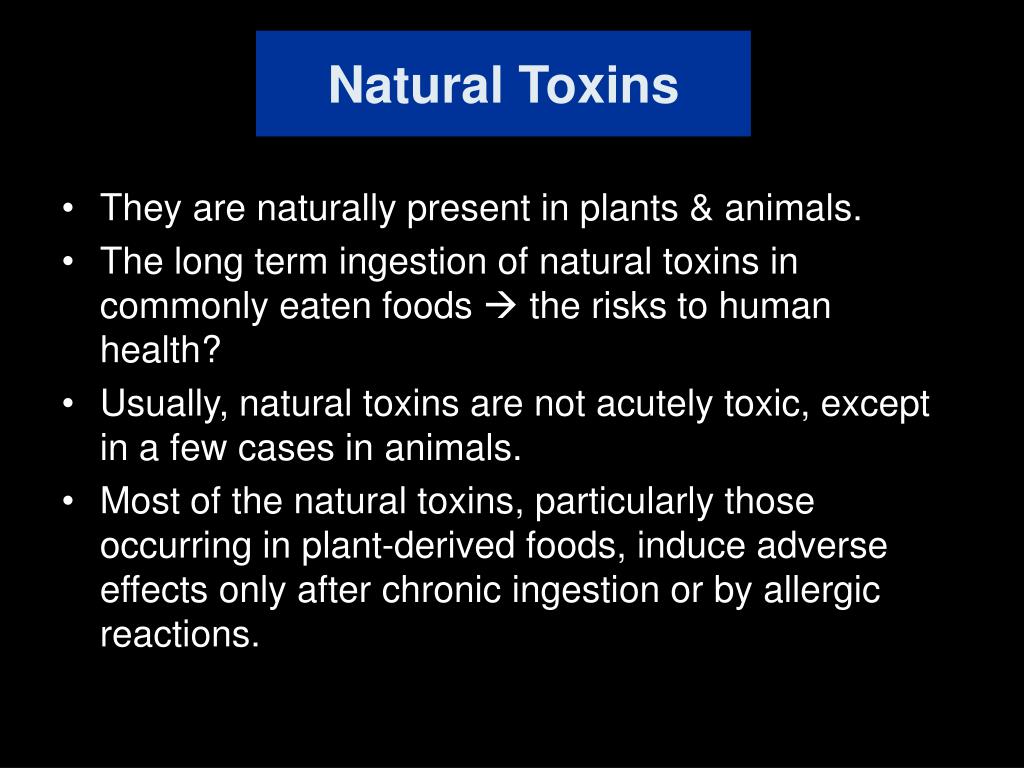 Natural Toxins

• They are naturally present in plants & animals.
• The long term ingestion of natural toxins in commonly eaten foods → the risks to human health?
• Usually, natural toxins are not acutely toxic, except in a few cases in animals.
• Most of the natural toxins, particularly those occurring in plant-derived foods, induce adverse effects only after chronic ingestion or by allergic reactions.